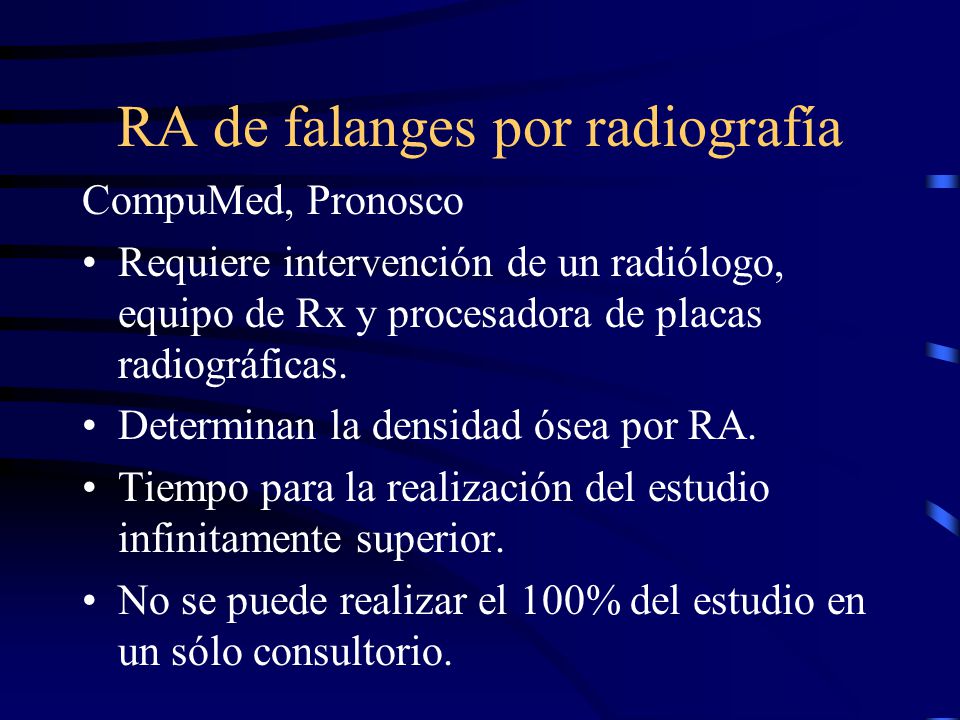 RA de falanges por radiografía

CompuMed, Pronosco

• Requiere intervención de un radiólogo, equipo de Rx y procesadora de placas radiográficas.

• Determinan la densidad ósea por RA.

• Tiempo para la realización del estudio infinitamente superior.

• No se puede realizar el 100% del estudio en un sólo consultorio.